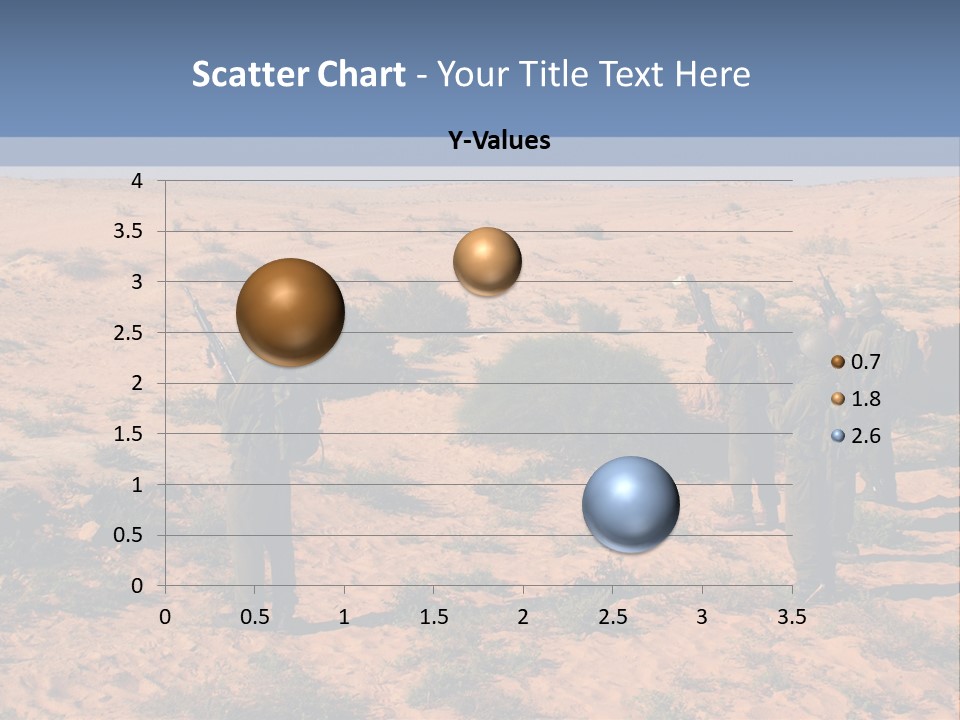 Scatter Chart - Your Title Text Here

Y-Values

4
3.5
3
2.5
2
1.5
1
0.5
0

0 0.5 1 1.5 2 2.5 3 3.5

0.7
1.8
2.6